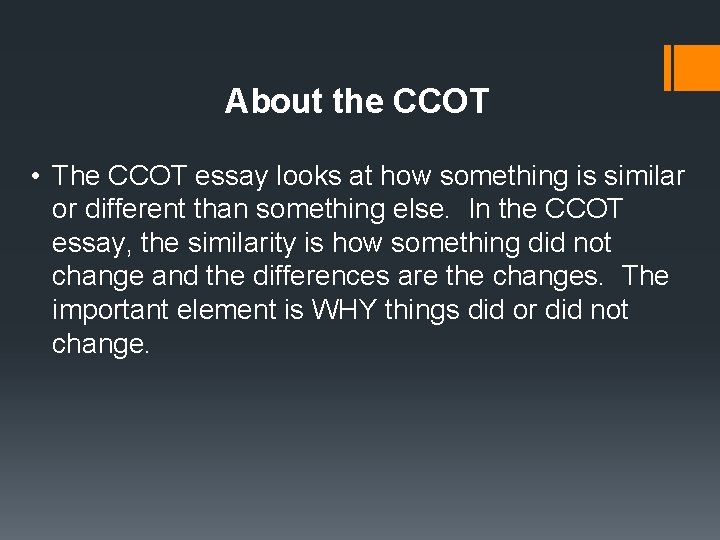 About the CCOT

• The CCOT essay looks at how something is similar or different than something else. In the CCOT essay, the similarity is how something did not change and the differences are the changes. The important element is WHY things did or did not change.